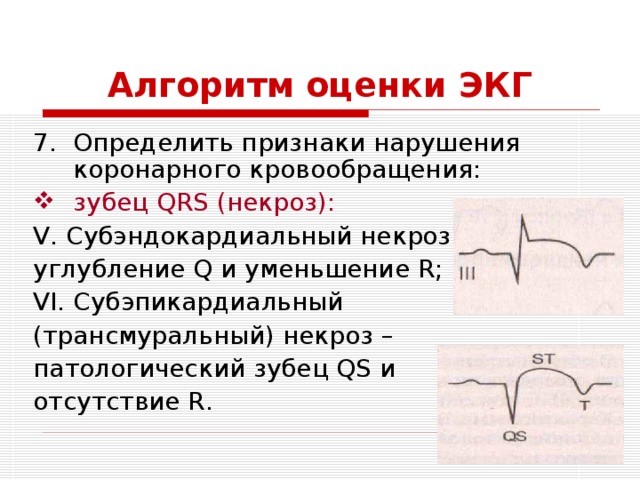 Алгоритм оценки ЭКГ

7. Определить признаки нарушения коронарного кровообращения:

❖ зубец QRS (некроз):

V. Субэндокардиальный некроз углубление Q и уменьшение R;

VI. Субэпикардиальный (трансмуральный) некроз – патологический зубец QS и отсутствие R.

III

ST

T

QS